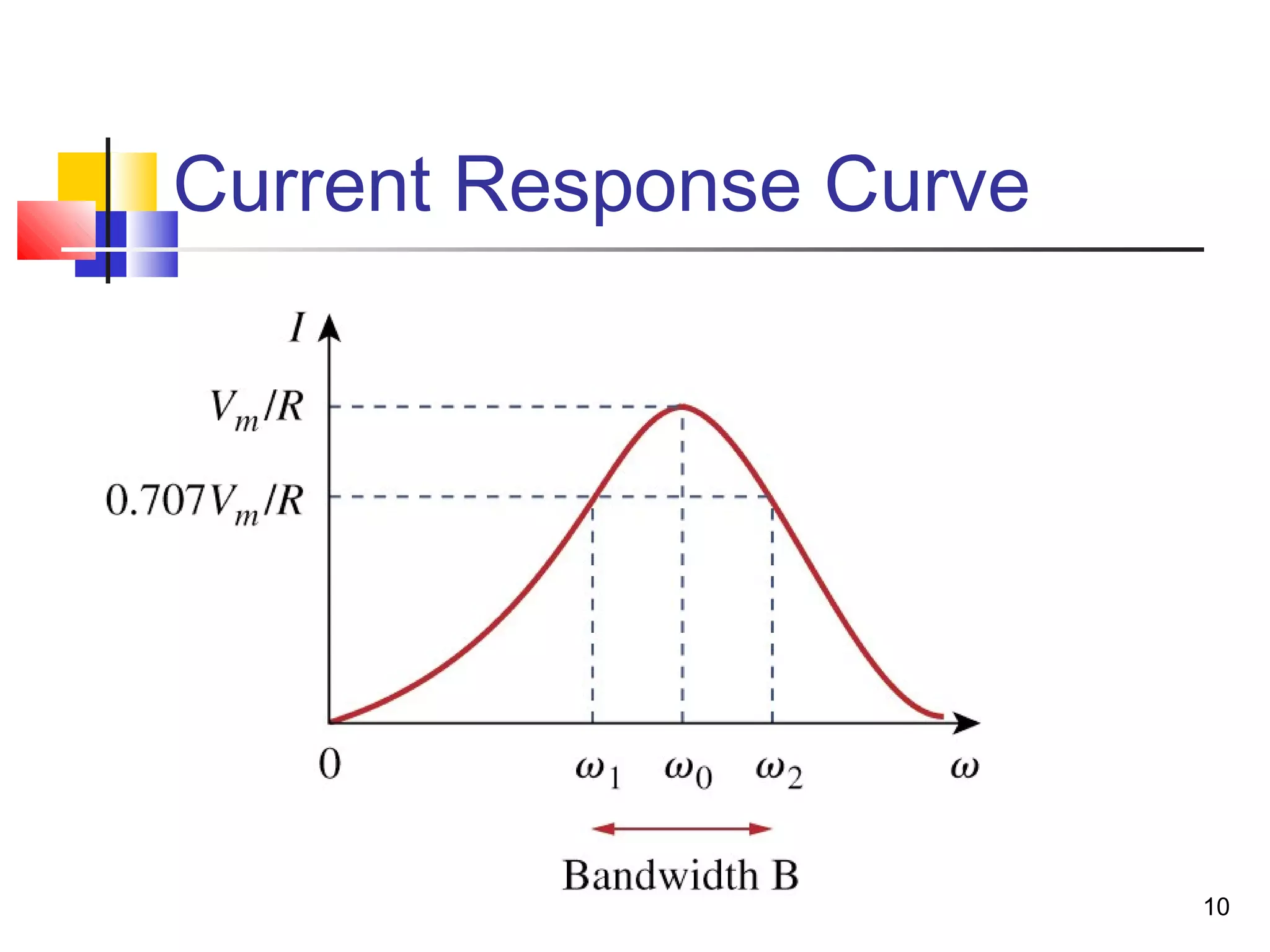 Current Response Curve

$I$

$V_m/R$

$0.707V_m/R$

0

$\omega_1$ $\omega_0$ $\omega_2$

$\omega$

Bandwidth B

10